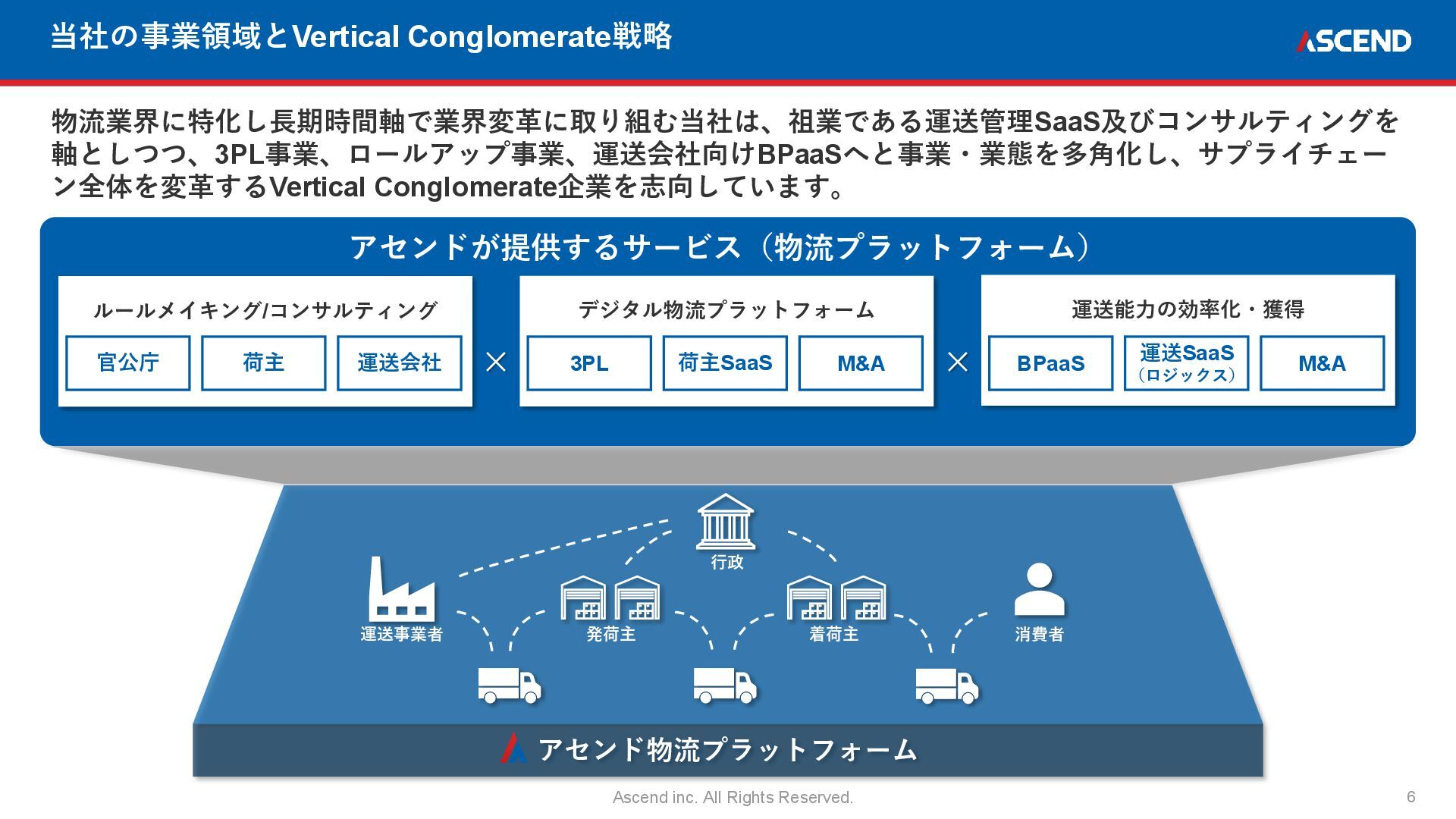 当社の事業領域とVertical Conglomerate戦略

ASCEND

物流業界に特化し長期時間軸で業界変革に取り組む当社は、祖業である運送管理SaaS及びコンサルティングを軸としつつ、3PL事業、ロールアップ事業、運送会社向けBPaaSへと事業・業態を多角化し、サプライチェーン全体を変革するVertical Conglomerate企業を志向しています。

アセンドが提供するサービス（物流プラットフォーム）

ルールメイキング/コンサルティング

官公庁 荷主 運送会社

×

デジタル物流プラットフォーム

3PL 荷主SaaS M&A

×

運送能力の効率化・獲得

BPaaS 運送SaaS（ロジックス） M&A

行政

運送事業者

発荷主

着荷主

消費者

アセンド物流プラットフォーム

Ascend inc. All Rights Reserved.

6